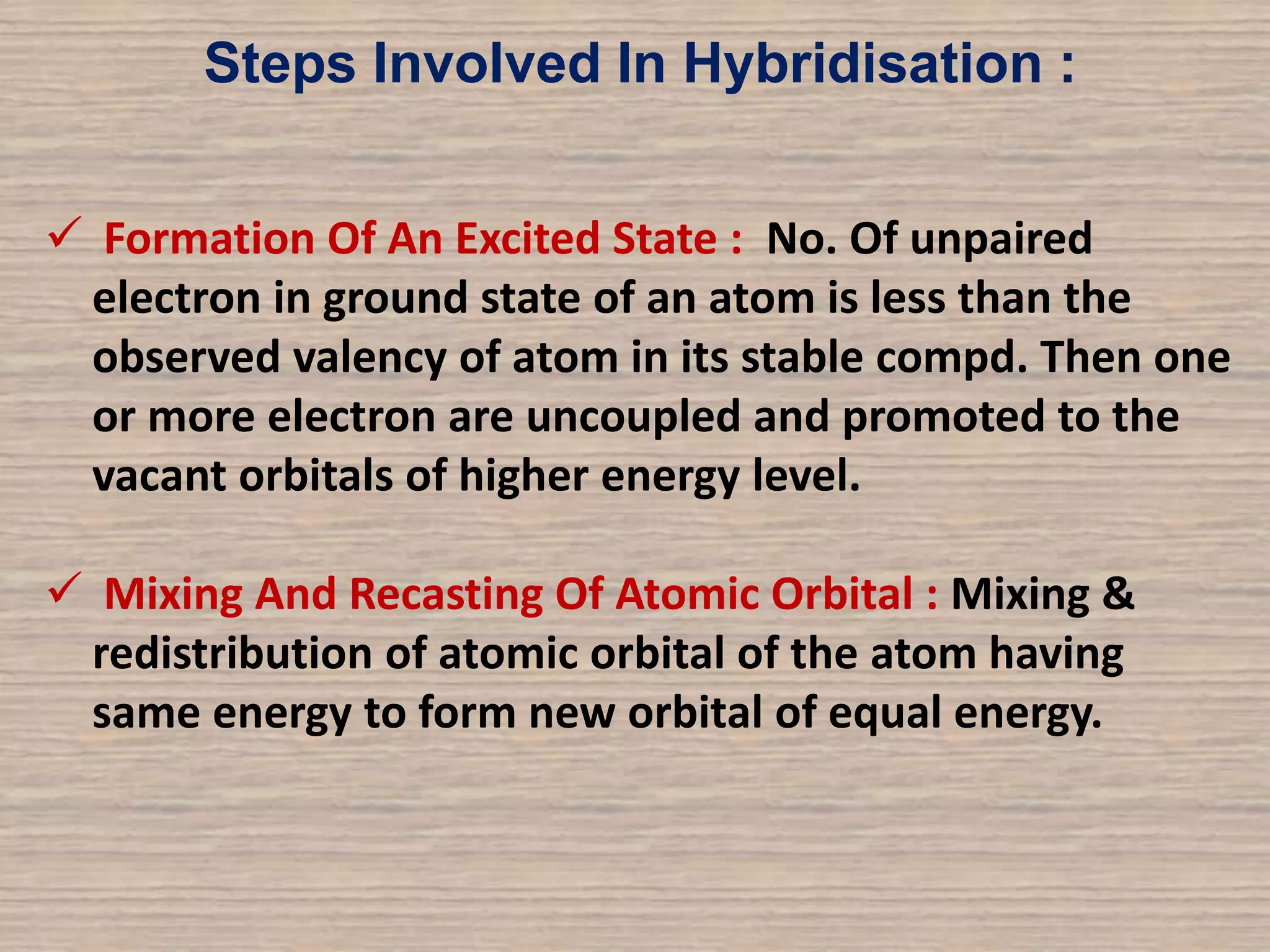 Steps Involved In Hybridisation :

✓ Formation Of An Excited State : No. Of unpaired electron in ground state of an atom is less than the observed valency of atom in its stable compd. Then one or more electron are uncoupled and promoted to the vacant orbitals of higher energy level.

✓ Mixing And Recasting Of Atomic Orbital : Mixing & redistribution of atomic orbital of the atom having same energy to form new orbital of equal energy.